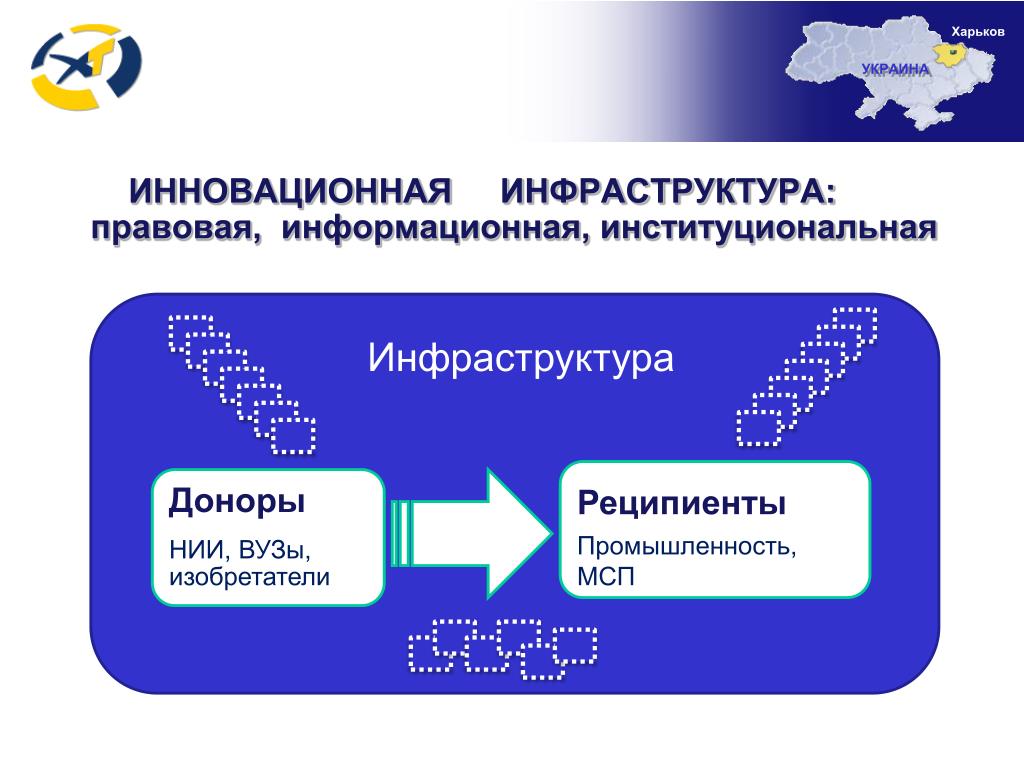 Харьков
УКРАИНА

ИННОВАЦИОННАЯ ИНФРАСТРУКТУРА:
правовая, информационная, институциональная

Инфраструктура

Доноры
НИИ, ВУЗы, изобретатели

Реципиенты
Промышленность, МСП